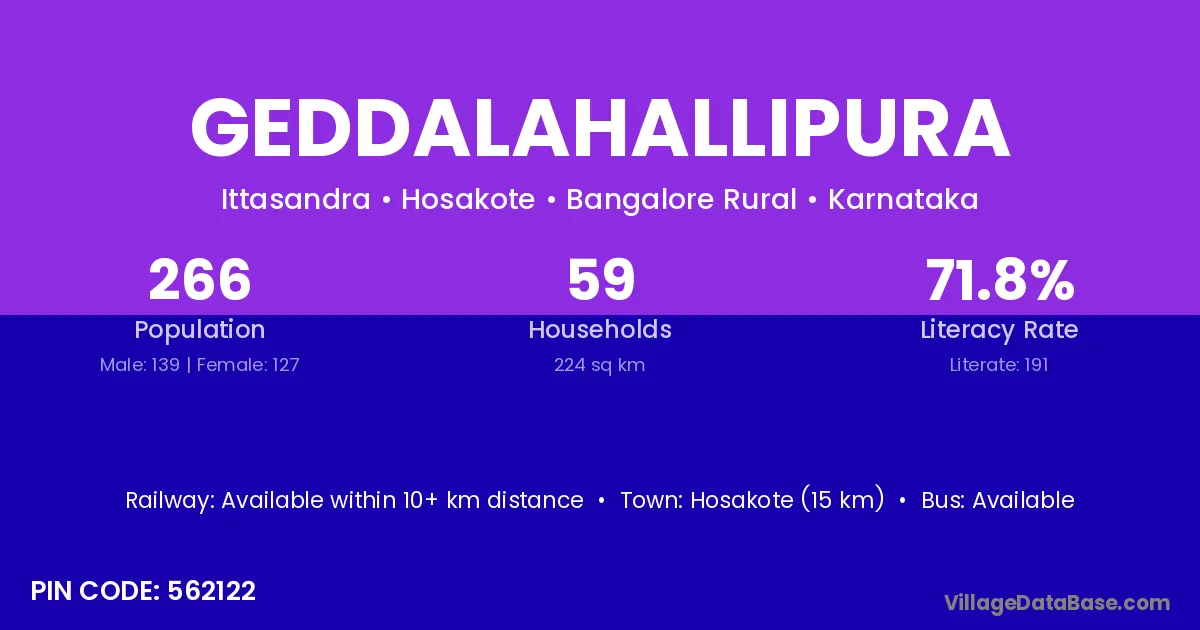 GEDDALAHALLIPURA

Ittasandra • Hosakote • Bangalore Rural • Karnataka

266
Population
Male: 139 | Female: 127

59
Households
224 sq km

71.8%
Literacy Rate
Literate: 191

Railway: Available within 10+ km distance • Town: Hosakote (15 km) • Bus: Available

PIN CODE: 562122

VillageDataBase.com